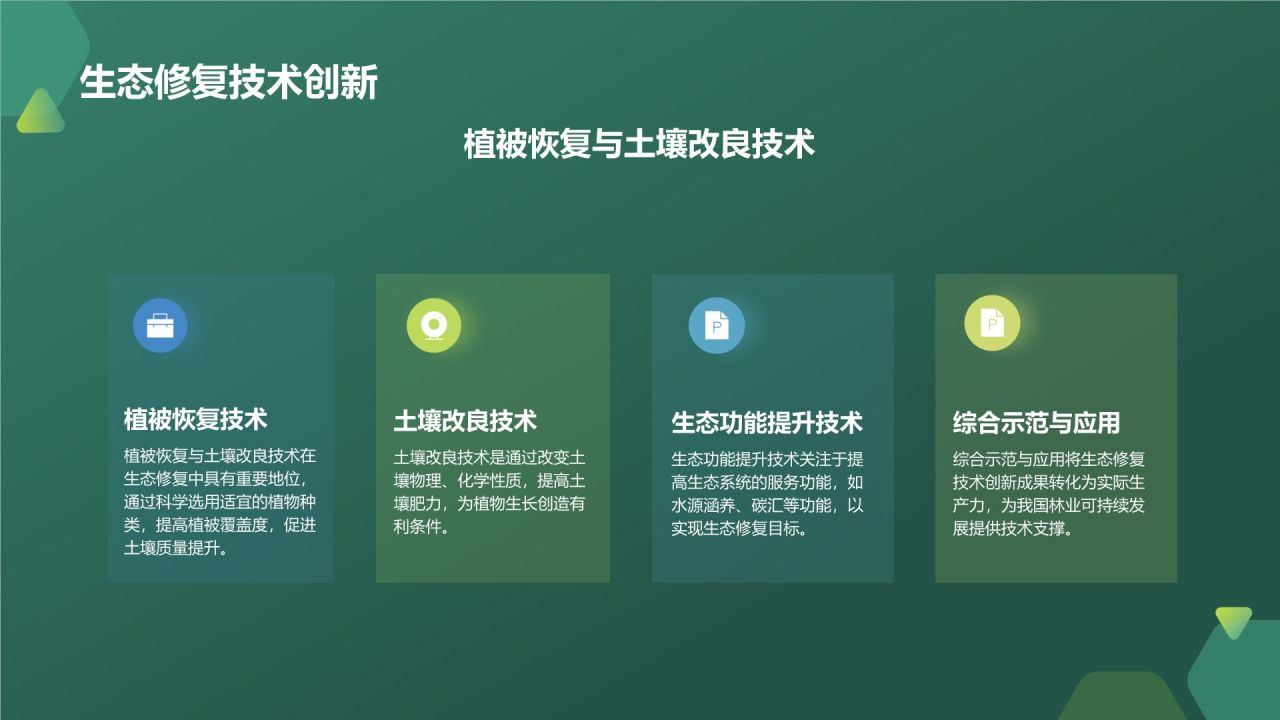 生态修复技术创新

植被恢复与土壤改良技术

植被恢复技术

植被恢复与土壤改良技术在生态修复中具有重要地位，通过科学选用适宜的植物种类，提高植被覆盖度，促进土壤质量提升。

土壤改良技术

土壤改良技术是通过改变土壤物理、化学性质，提高土壤肥力，为植物生长创造有利条件。

生态功能提升技术

生态功能提升技术关注于提高生态系统的服务功能，如水源涵养、碳汇等功能，以实现生态修复目标。

综合示范与应用

综合示范与应用将生态修复技术创新成果转化为实际生产力，为我国林业可持续发展提供技术支撑。